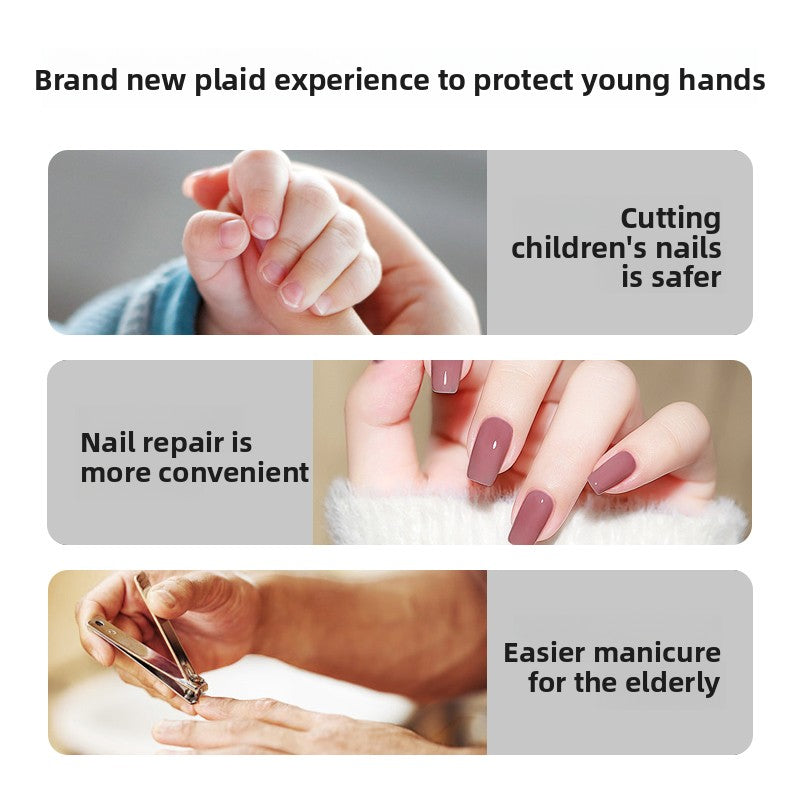 Brand new plaid experience to protect young hands

Cutting children's nails is safer

Nail repair is more convenient

Easier manicure for the elderly